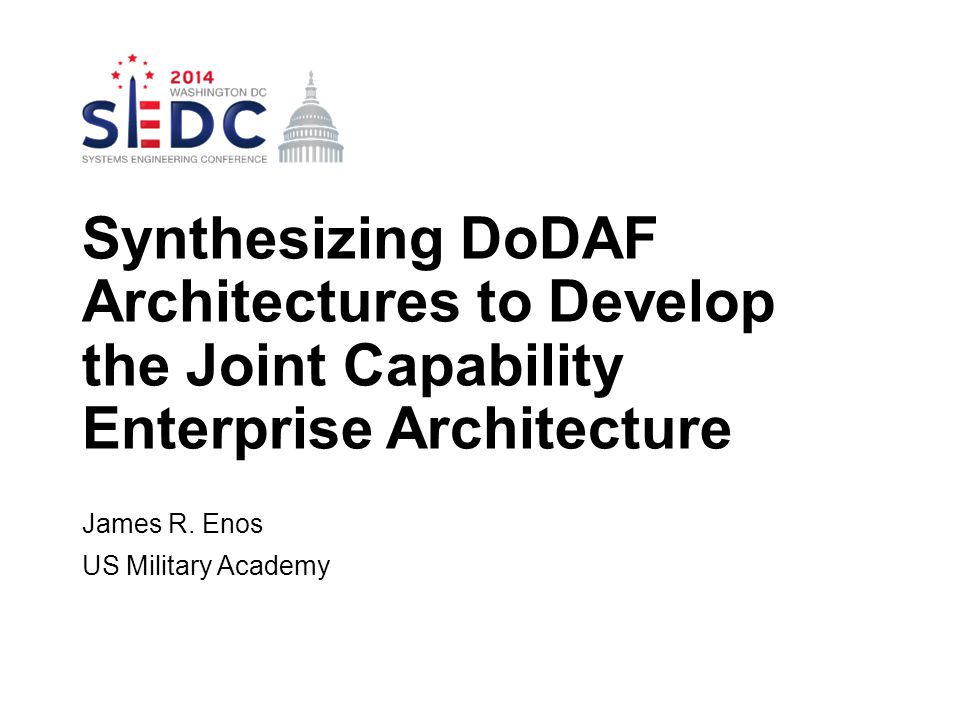 2014
WASHINGTON DC
SEDC
SYSTEMS ENGINEERING CONFERENCE

Synthesizing DoDAF Architectures to Develop the Joint Capability Enterprise Architecture

James R. Enos

US Military Academy